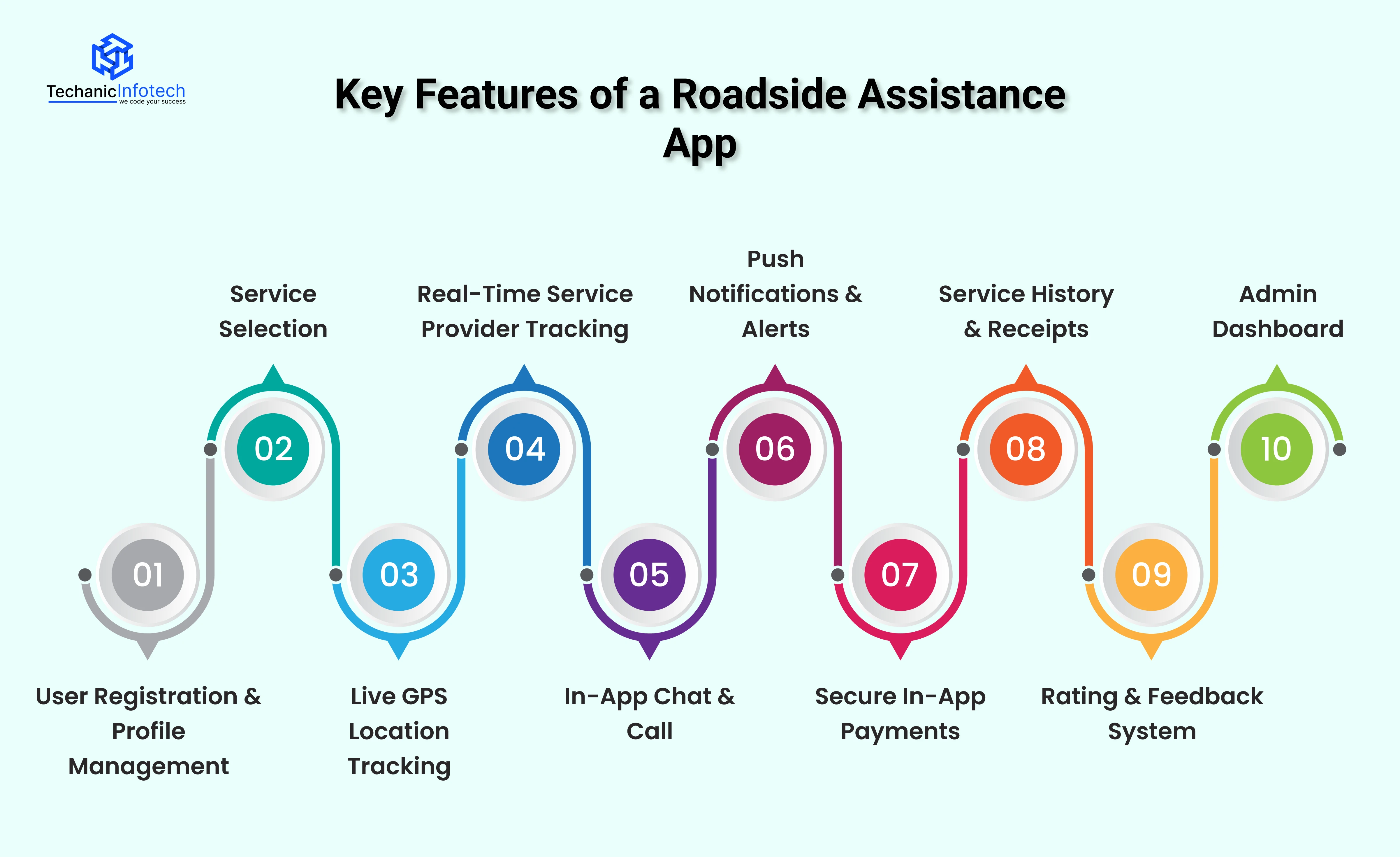 TechanicInfotech
we code your success

Key Features of a Roadside Assistance App

01
User Registration & Profile Management

02
Service Selection

03
Live GPS Location Tracking

04
Real-Time Service Provider Tracking

05
In-App Chat & Call

06
Push Notifications & Alerts

07
Secure In-App Payments

08
Service History & Receipts

09
Rating & Feedback System

10
Admin Dashboard